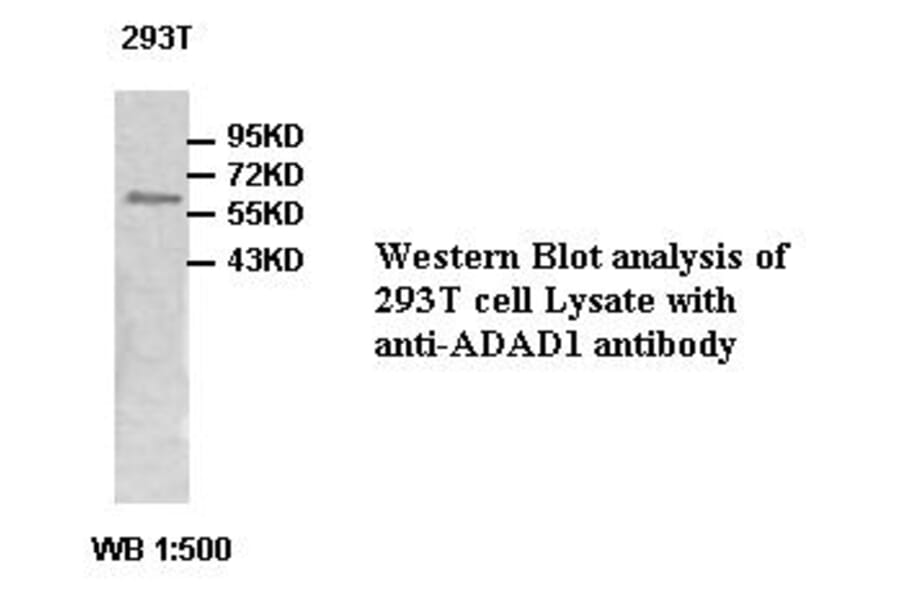 293T

95KD
72KD
55KD
43KD

Western Blot analysis of 293T cell Lysate with anti-ADAD1 antibody

WB 1:500